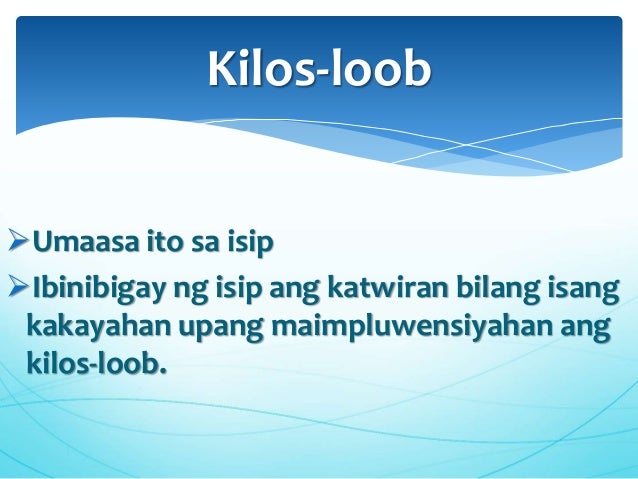 Kilos-loob

➢Umaasa ito sa isip

➢Ibinibigay ng isip ang katwiran bilang isang kakayahan upang maimpluwensiyahan ang kilos-loob.